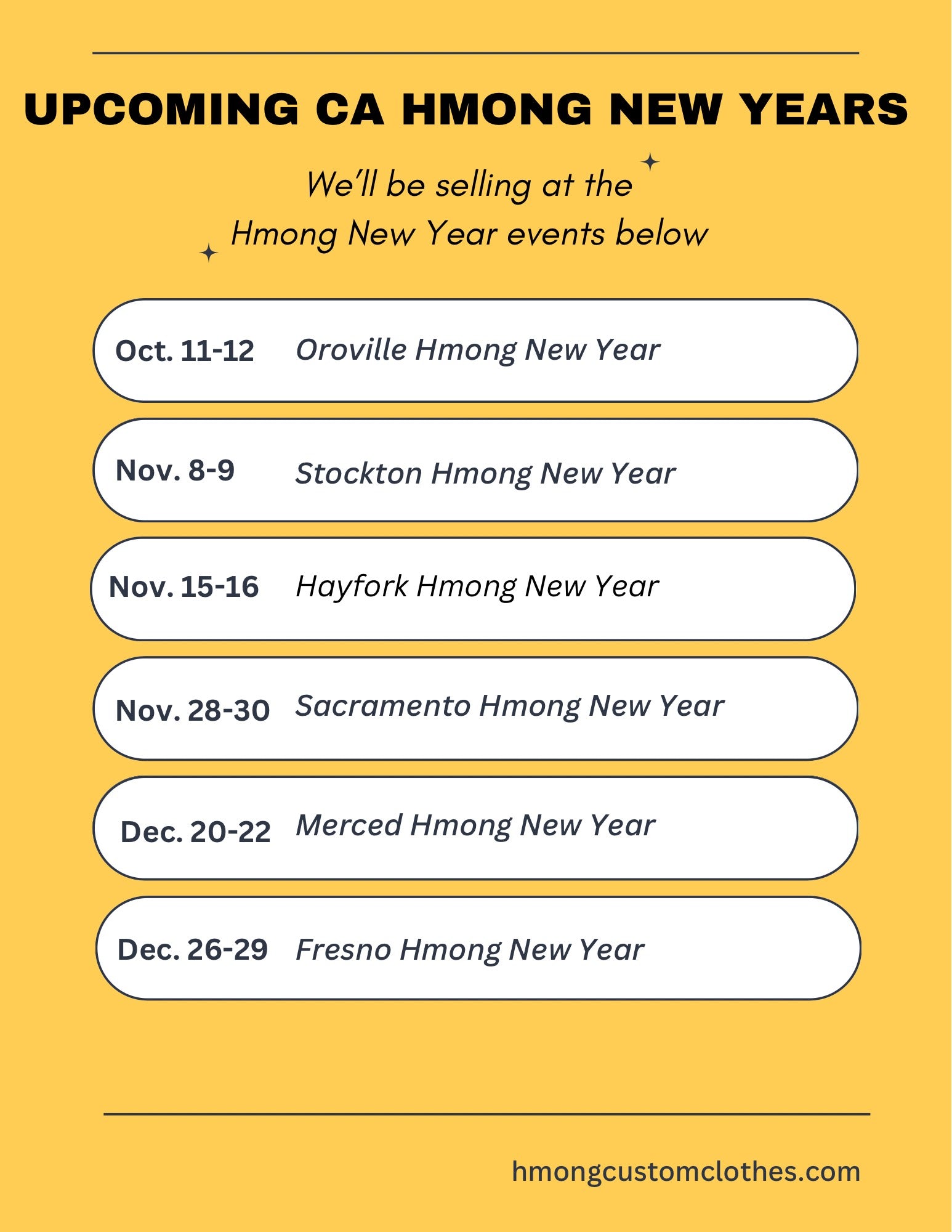 UPCOMING CA HMONG NEW YEARS

We'll be selling at the Hmong New Year events below

Oct. 11-12 Oroville Hmong New Year

Nov. 8-9 Stockton Hmong New Year

Nov. 15-16 Hayfork Hmong New Year

Nov. 28-30 Sacramento Hmong New Year

Dec. 20-22 Merced Hmong New Year

Dec. 26-29 Fresno Hmong New Year

hmongcustomclothes.com